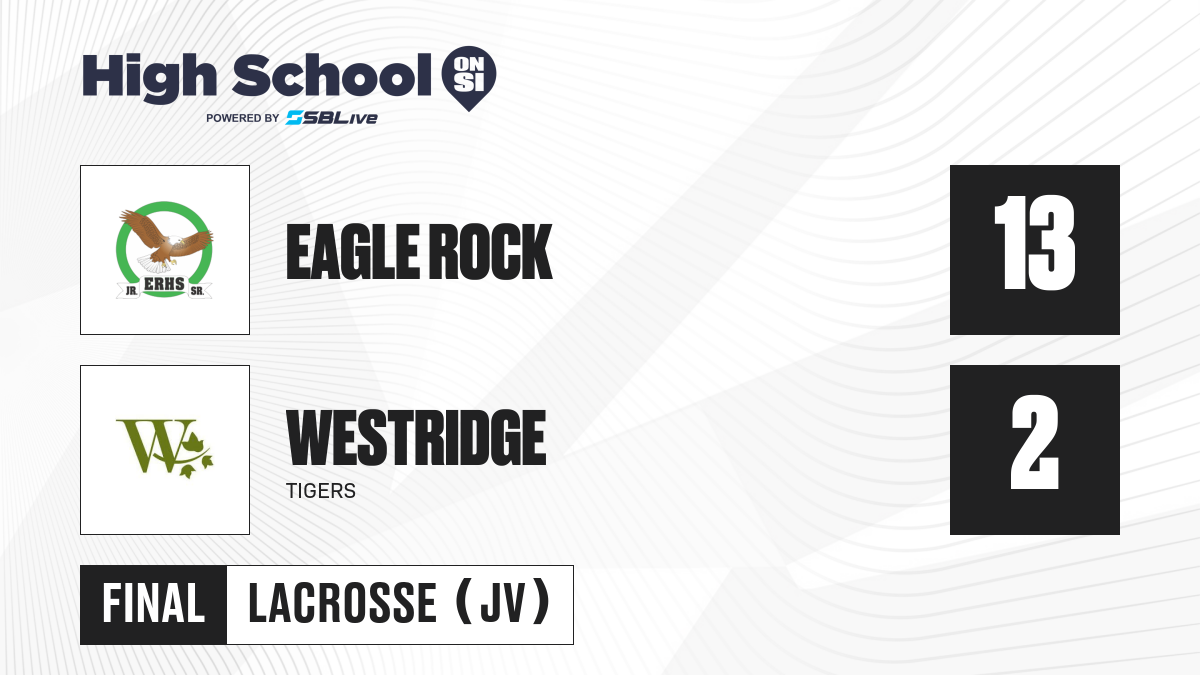 High School ON SI
POWERED BY SBLive

JR. ERHS SR.

EAGLE ROCK

13

W

WESTRIDGE
TIGERS

2

FINAL LACROSSE (JV)